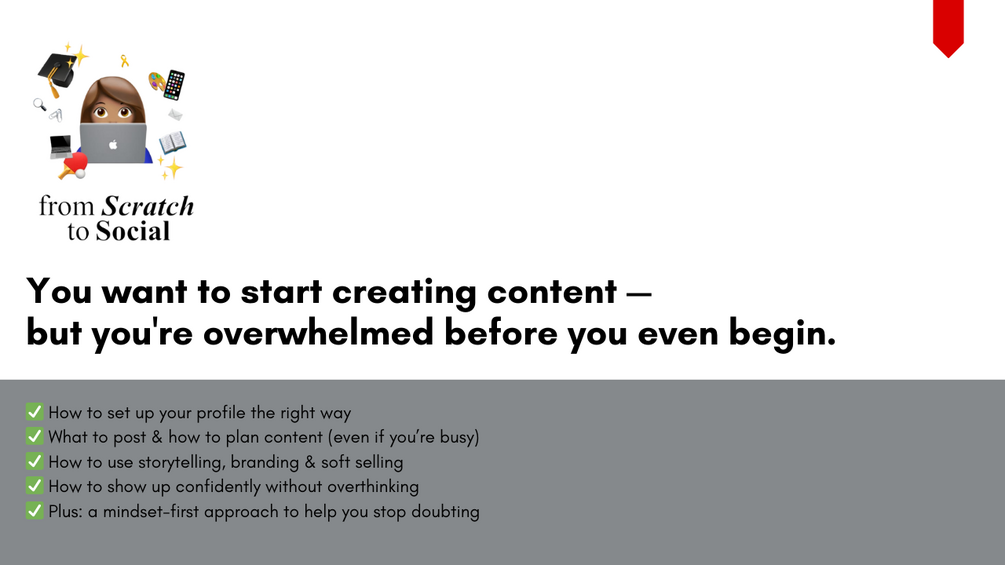 from Scratch to Social

You want to start creating content — but you're overwhelmed before you even begin.

✅ How to set up your profile the right way
✅ What to post & how to plan content (even if you're busy)
✅ How to use storytelling, branding & soft selling
✅ How to show up confidently without overthinking
✅ Plus: a mindset-first approach to help you stop doubting